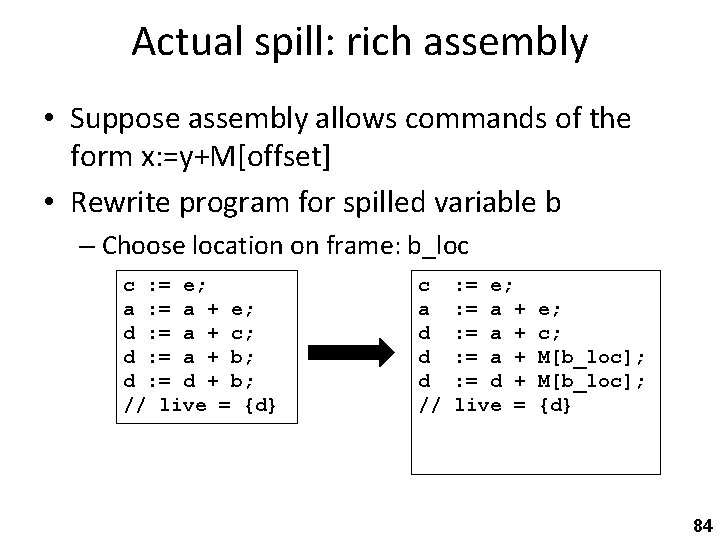 Actual spill: rich assembly

• Suppose assembly allows commands of the form x:=y+M[offset]

• Rewrite program for spilled variable b

– Choose location on frame: b_loc

c := e;
a := a + e;
d := a + c;
d := a + b;
d := d + b;
// live = {d}

c := e;
a := a + e;
d := a + c;
d := a + M[b_loc];
d := d + M[b_loc];
// live = {d}

84